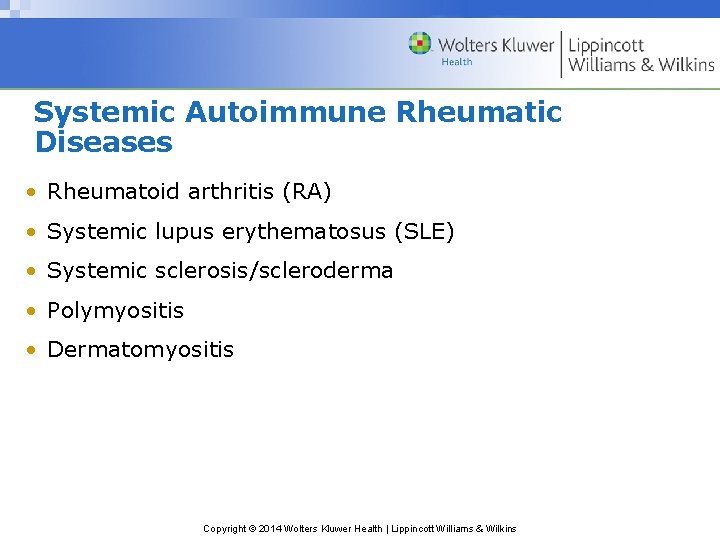 Wolters Kluwer Health | Lippincott Williams & Wilkins

Systemic Autoimmune Rheumatic Diseases

• Rheumatoid arthritis (RA)
• Systemic lupus erythematosus (SLE)
• Systemic sclerosis/scleroderma
• Polymyositis
• Dermatomyositis

Copyright © 2014 Wolters Kluwer Health | Lippincott Williams & Wilkins